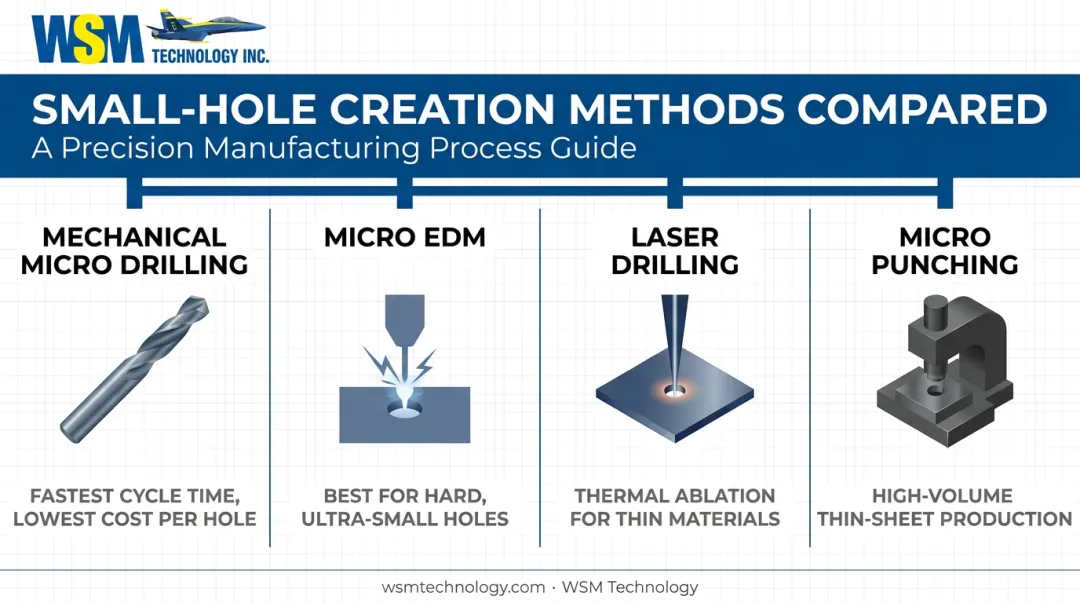 WSM TECHNOLOGY INC.

SMALL-HOLE CREATION METHODS COMPARED
A Precision Manufacturing Process Guide

MECHANICAL MICRO DRILLING

FASTEST CYCLE TIME, LOWEST COST PER HOLE

MICRO EDM

BEST FOR HARD, ULTRA-SMALL HOLES

LASER DRILLING

THERMAL ABLATION FOR THIN MATERIALS

MICRO PUNCHING

HIGH-VOLUME THIN-SHEET PRODUCTION

wsmtechnology.com · WSM Technology